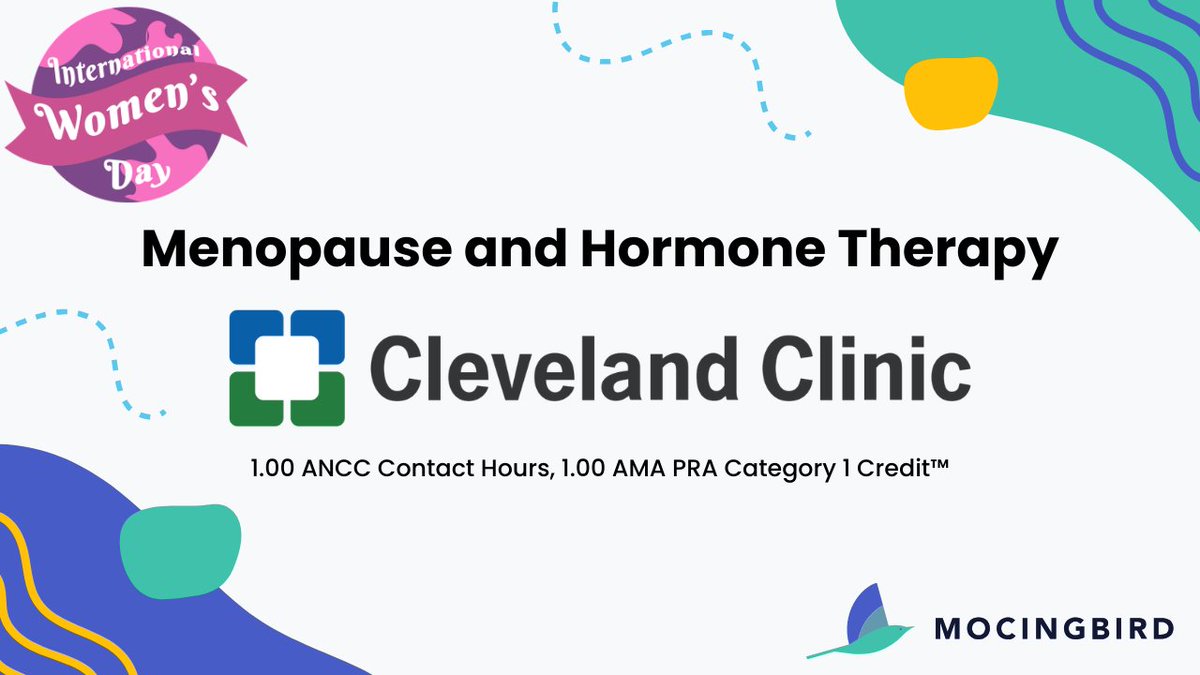 International Women's Day

Menopause and Hormone Therapy

Cleveland Clinic

1.00 ANCC Contact Hours, 1.00 AMA PRA Category 1 Credit™

MOCINGBIRD